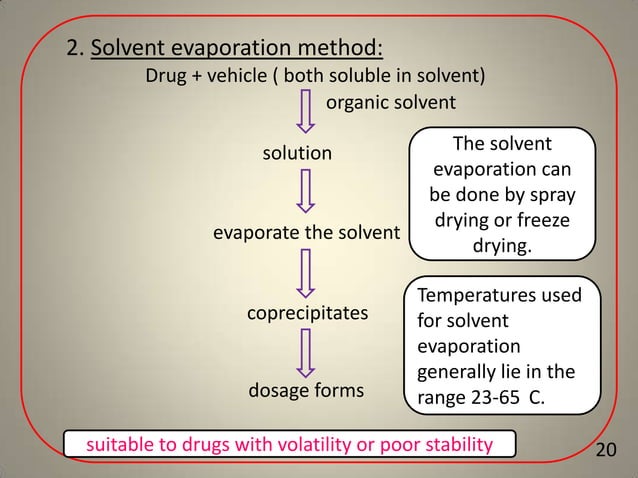 2. Solvent evaporation method:

Drug + vehicle ( both soluble in solvent)

organic solvent

solution

evaporate the solvent

coprecipitates

dosage forms

The solvent evaporation can be done by spray drying or freeze drying.

Temperatures used for solvent evaporation generally lie in the range 23-65 C.

suitable to drugs with volatility or poor stability

20